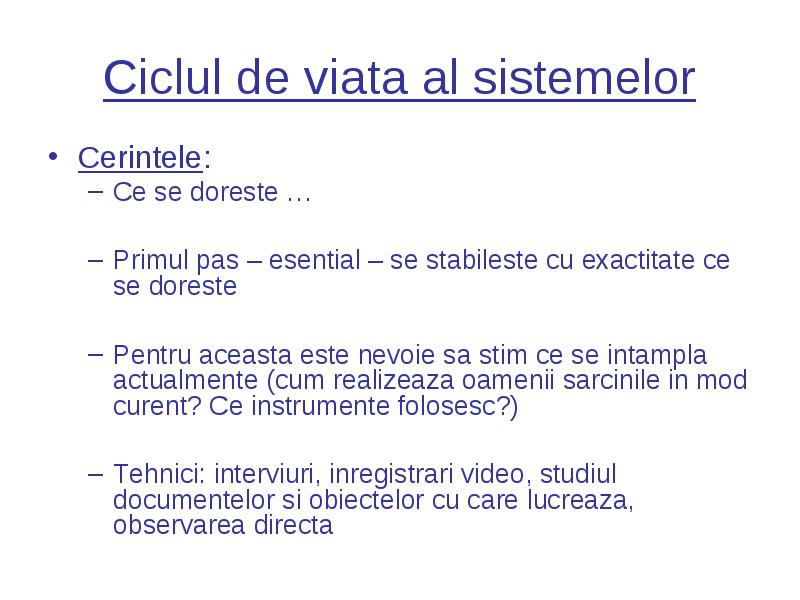 Ciclul de viata al sistemelor

• Cerintele:
– Ce se doreste …

– Primul pas – esential – se stabileste cu exactitate ce se doreste

– Pentru aceasta este nevoie sa stim ce se intampla actualmente (cum realizeaza oamenii sarcinile in mod curent? Ce instrumente folosesc?)

– Tehnici: interviuri, inregistrari video, studiul documentelor si obiectelor cu care lucreaza, observarea directa